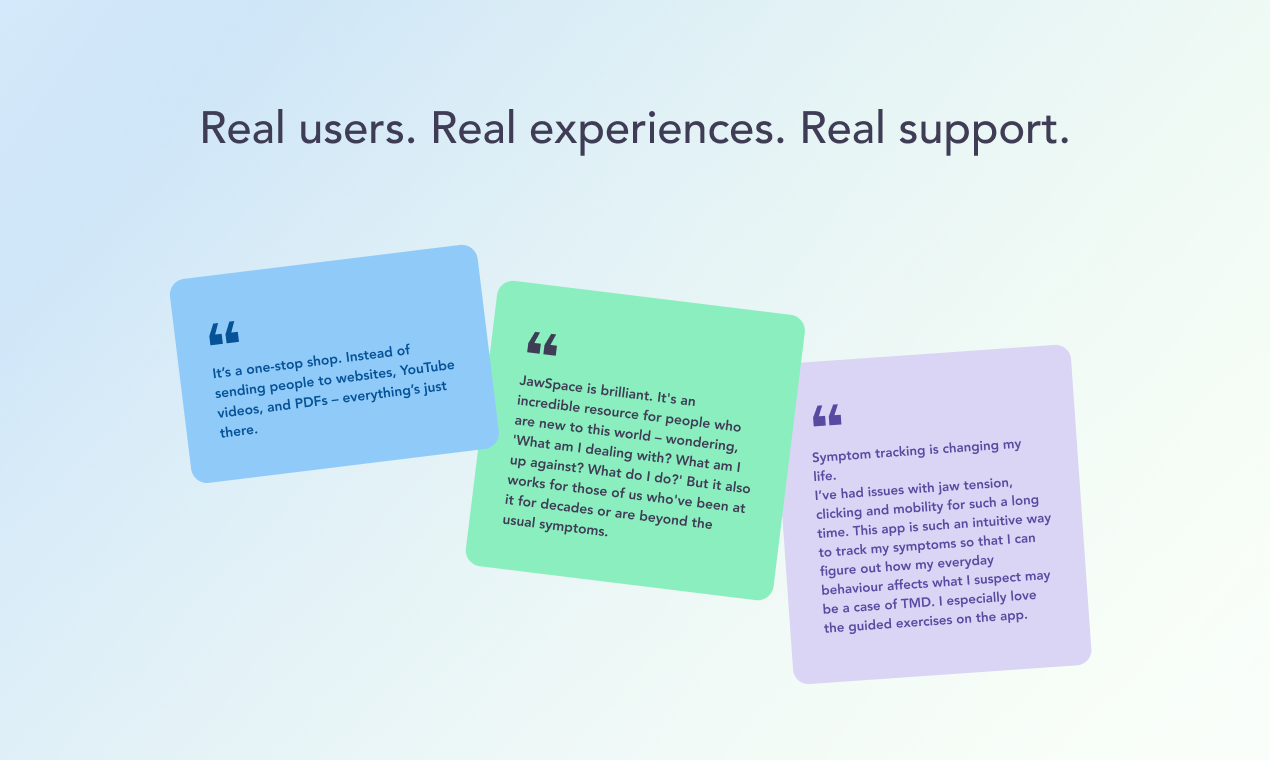 Real users. Real experiences. Real support.

“

It’s a one-stop shop. Instead of sending people to websites, YouTube videos, and PDFs – everything’s just there.

“

JawSpace is brilliant. It's an incredible resource for people who are new to this world – wondering, 'What am I dealing with? What am I up against? What do I do?' But it also works for those of us who've been at it for decades or are beyond the usual symptoms.

“

Symptom tracking is changing my life.
I’ve had issues with jaw tension, clicking and mobility for such a long time. This app is such an intuitive way to track my symptoms so that I can figure out how my everyday behaviour affects what I suspect may be a case of TMD. I especially love the guided exercises on the app.